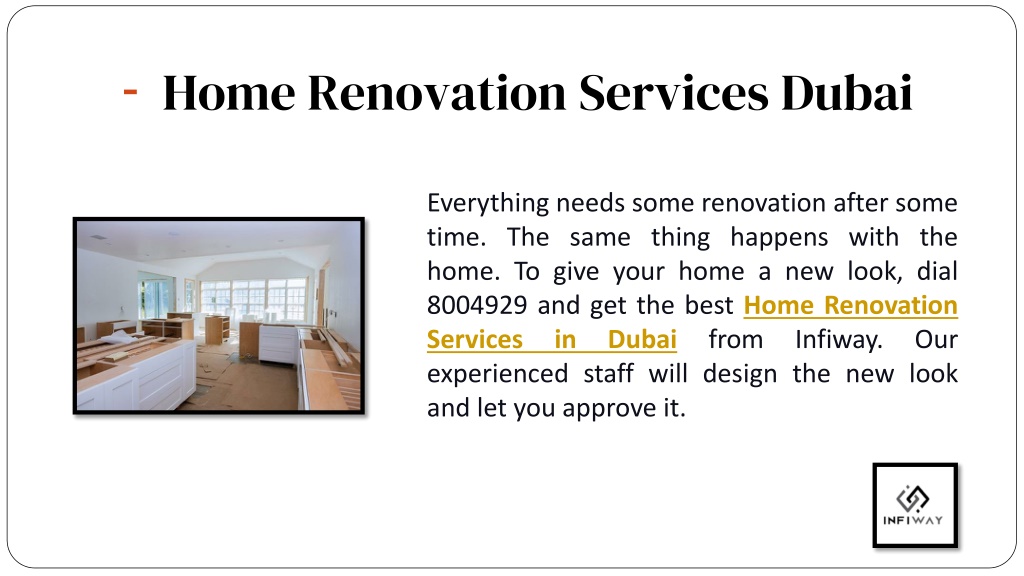 - Home Renovation Services Dubai

Everything needs some renovation after some time. The same thing happens with the home. To give your home a new look, dial 8004929 and get the best Home Renovation Services in Dubai from Infiway. Our experienced staff will design the new look and let you approve it.

INFIWAY